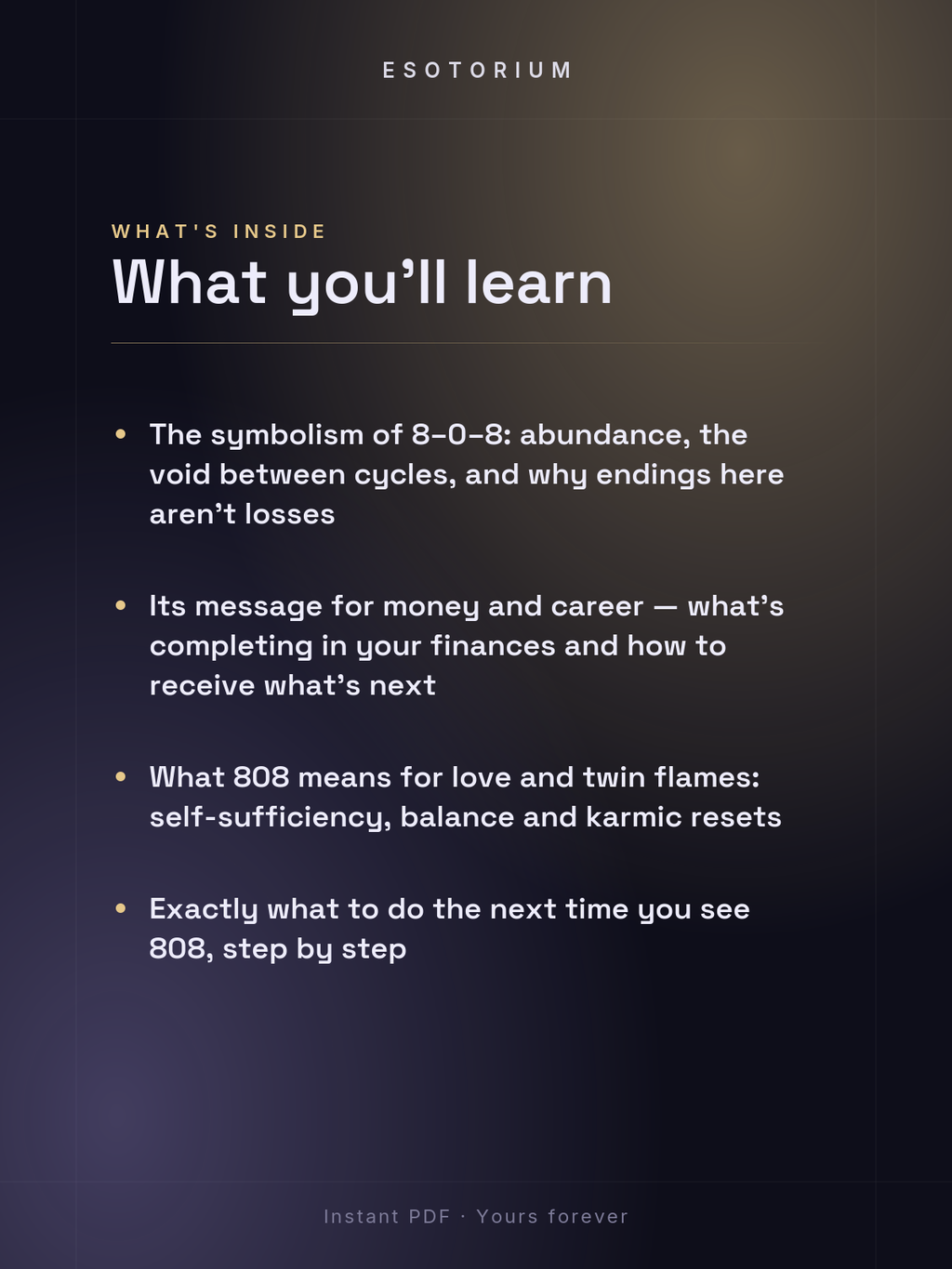 ESOTORIUM

WHAT'S INSIDE
What you'll learn

• The symbolism of 8–0–8: abundance, the void between cycles, and why endings here aren't losses

• Its message for money and career — what's completing in your finances and how to receive what's next

• What 808 means for love and twin flames: self-sufficiency, balance and karmic resets

• Exactly what to do the next time you see 808, step by step

Instant PDF · Yours forever